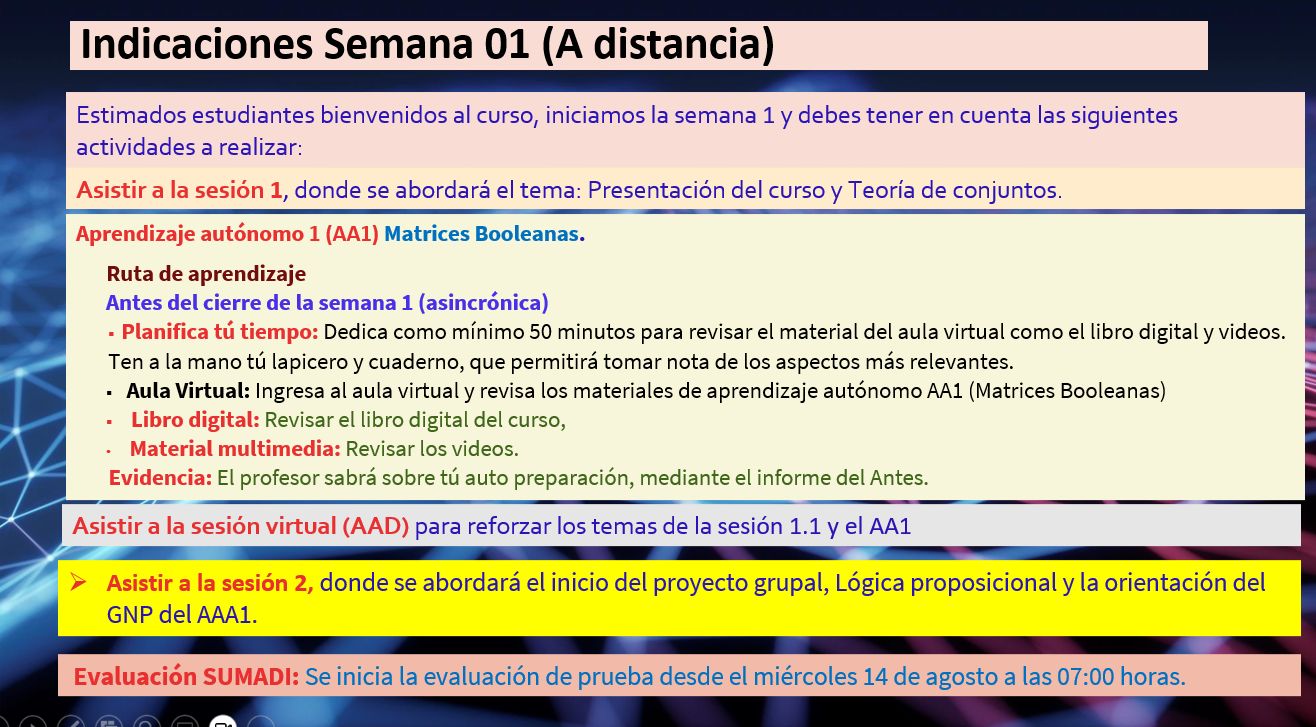 Indicaciones Semana 01 (A distancia)

Estimados estudiantes bienvenidos al curso, iniciamos la semana 1 y debes tener en cuenta las siguientes actividades a realizar:

Asistir a la sesión 1, donde se abordará el tema: Presentación del curso y Teoría de conjuntos.

Aprendizaje autónomo 1 (AA1) Matrices Booleanas.

Ruta de aprendizaje
Antes del cierre de la semana 1 (asincrónica)
▪ Planifica tú tiempo: Dedica como mínimo 50 minutos para revisar el material del aula virtual como el libro digital y videos. Ten a la mano tú lapicero y cuaderno, que permitirá tomar nota de los aspectos más relevantes.
▪ Aula Virtual: Ingresa al aula virtual y revisa los materiales de aprendizaje autónomo AA1 (Matrices Booleanas)
▪ Libro digital: Revisar el libro digital del curso,
▪ Material multimedia: Revisar los videos.
Evidencia: El profesor sabrá sobre tú auto preparación, mediante el informe del Antes.

Asistir a la sesión virtual (AAD) para reforzar los temas de la sesión 1.1 y el AA1

➢ Asistir a la sesión 2, donde se abordará el inicio del proyecto grupal, Lógica proposicional y la orientación del GNP del AAA1.

Evaluación SUMADI: Se inicia la evaluación de prueba desde el miércoles 14 de agosto a las 07:00 horas.